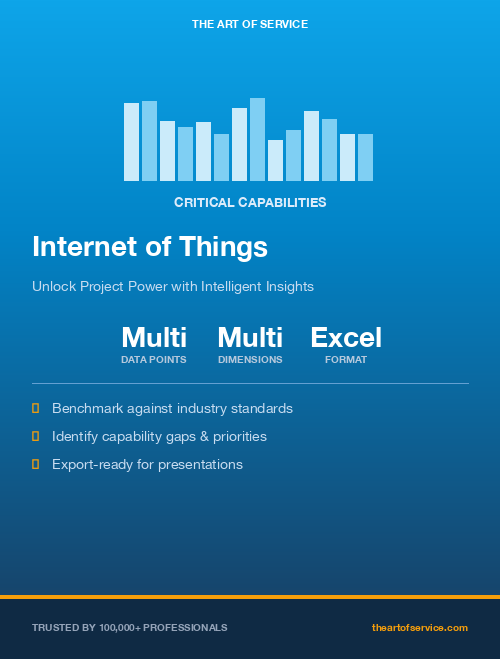 THE ART OF SERVICE

CRITICAL CAPABILITIES

Internet of Things

Unlock Project Power with Intelligent Insights

Multi
DATA POINTS

Multi
DIMENSIONS

Excel
FORMAT

Benchmark against industry standards

Identify capability gaps & priorities

Export-ready for presentations

TRUSTED BY 100,000+ PROFESSIONALS

theartofservice.com